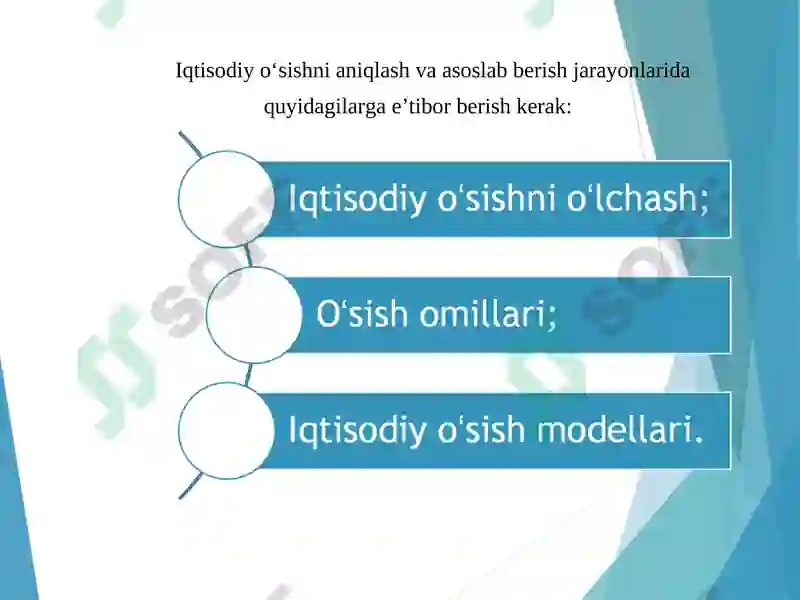 Iqtisodiy o‘sishni aniqlash va asoslab berish jarayonlarida quyidagilarga e’tibor berish kerak:

Iqtisodiy o‘sishni o‘lchash;

O‘sish omillari;

Iqtisodiy o‘sish modellari.